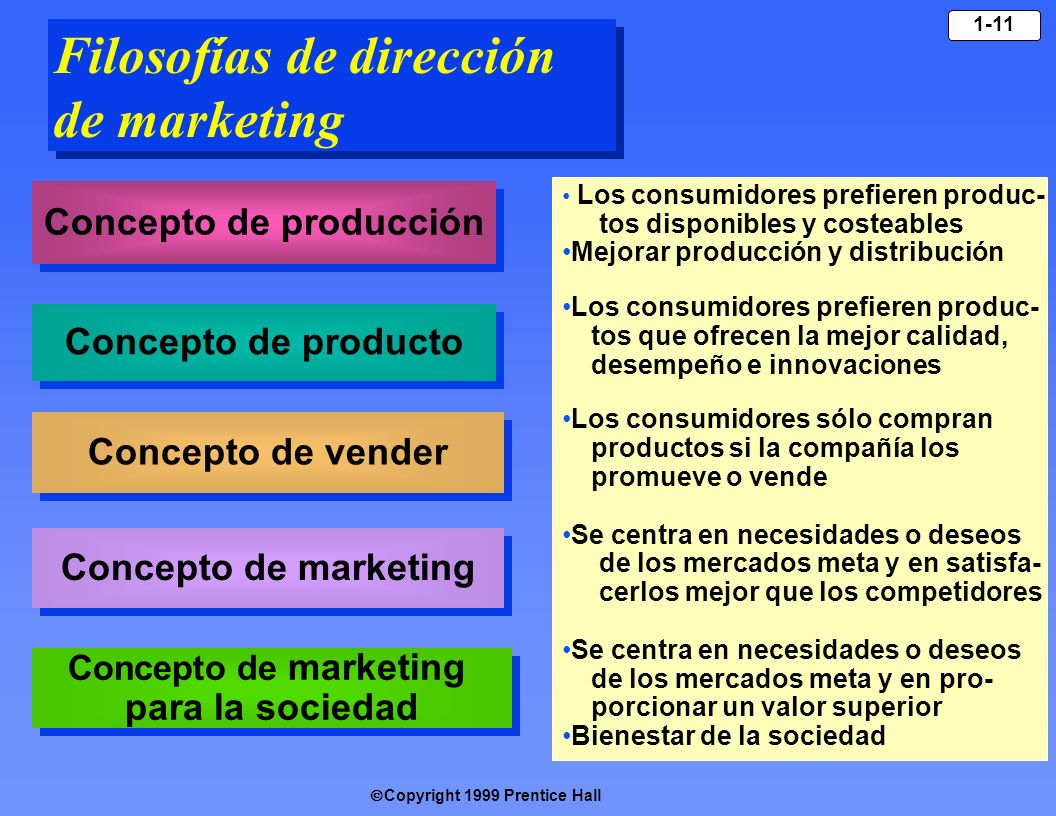 1-11

Filosofías de dirección de marketing

Concepto de producción

Concepto de producto

Concepto de vender

Concepto de marketing

Concepto de marketing para la sociedad

• Los consumidores prefieren productos disponibles y costeables
•Mejorar producción y distribución

•Los consumidores prefieren productos que ofrecen la mejor calidad, desempeño e innovaciones

•Los consumidores sólo compran productos si la compañía los promueve o vende

•Se centra en necesidades o deseos de los mercados meta y en satisfacerlos mejor que los competidores

•Se centra en necesidades o deseos de los mercados meta y en proporcionar un valor superior
•Bienestar de la sociedad

©Copyright 1999 Prentice Hall